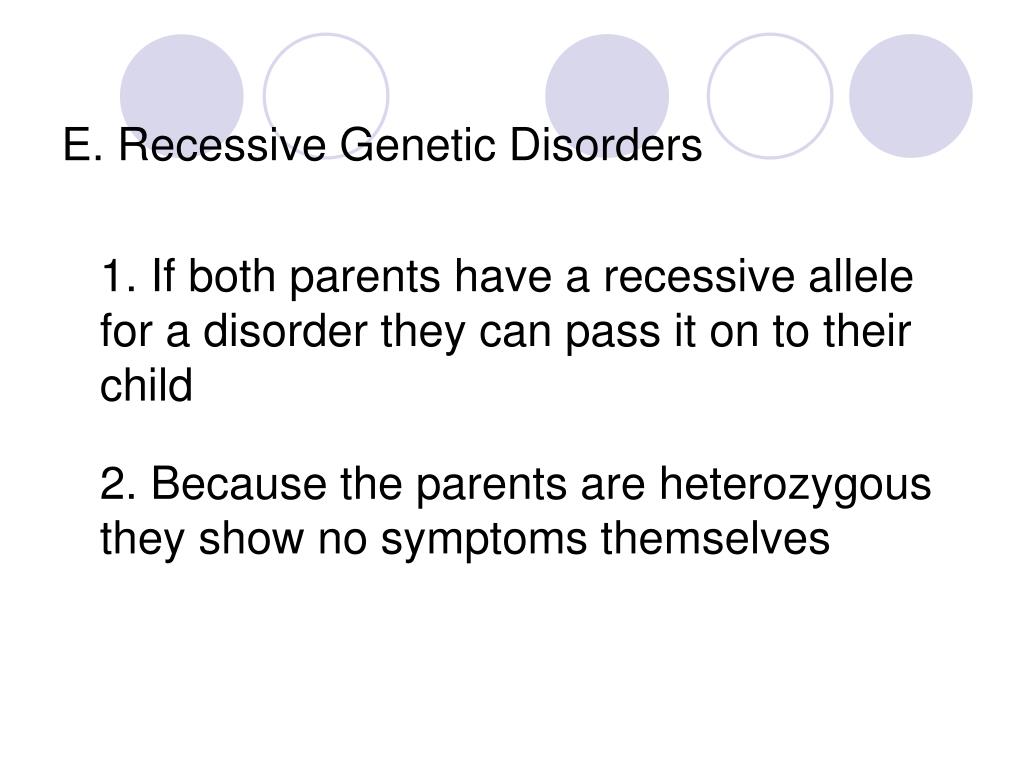 E. Recessive Genetic Disorders

1. If both parents have a recessive allele for a disorder they can pass it on to their child

2. Because the parents are heterozygous they show no symptoms themselves